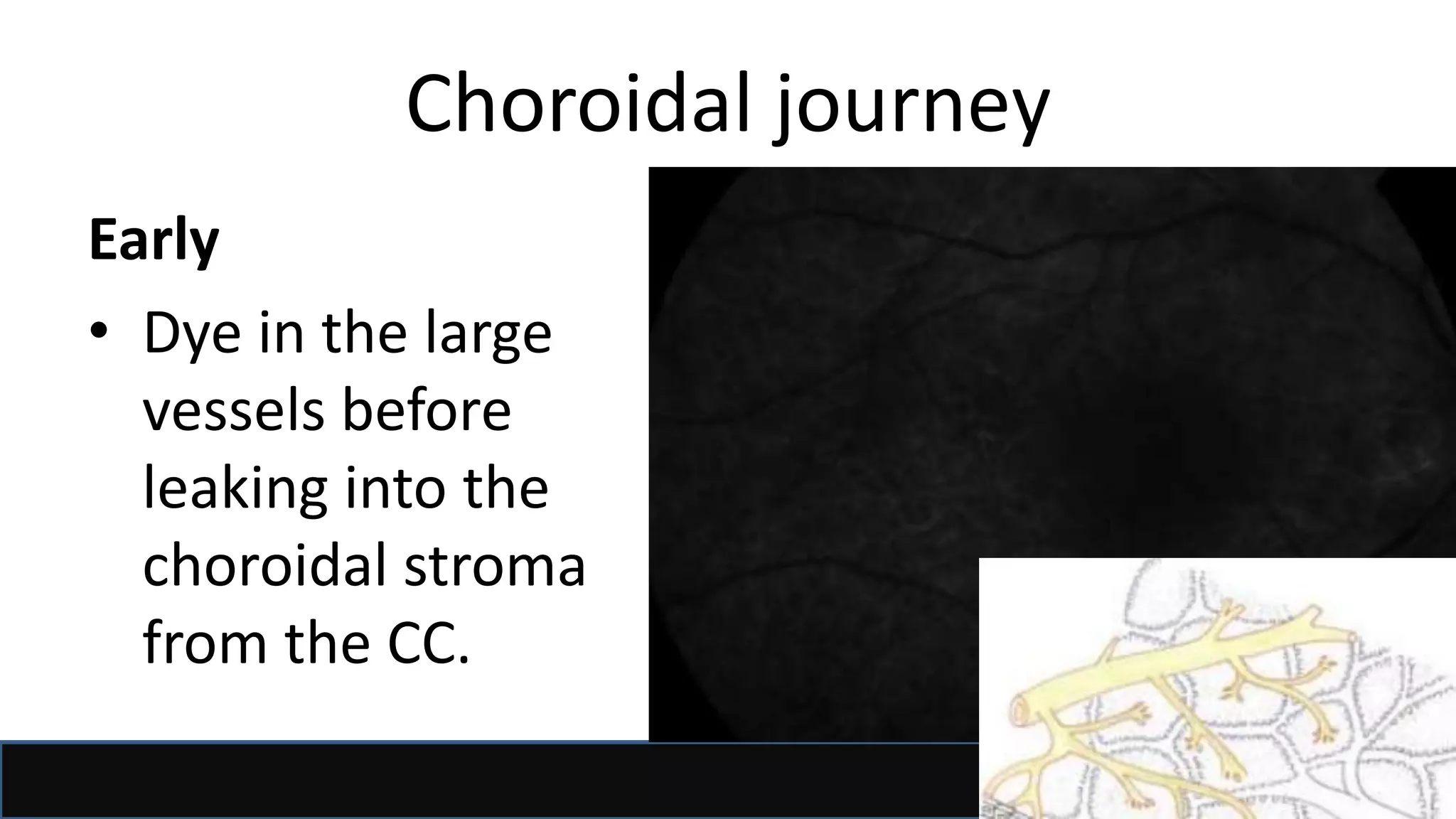 Choroidal journey

Early

• Dye in the large vessels before leaking into the choroidal stroma from the CC.